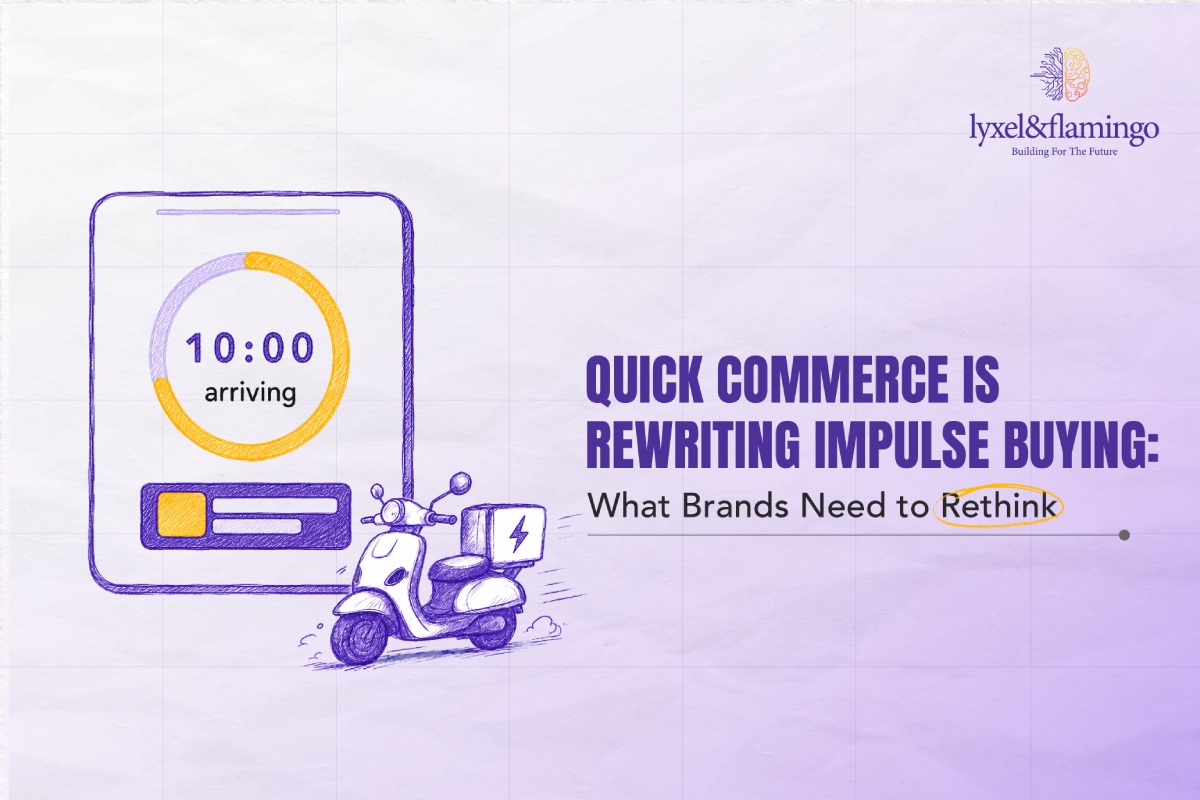 lyxel&flamingo
Building For The Future

10:00
arriving

QUICK COMMERCE IS REWRITING IMPULSE BUYING:
What Brands Need to Rethink